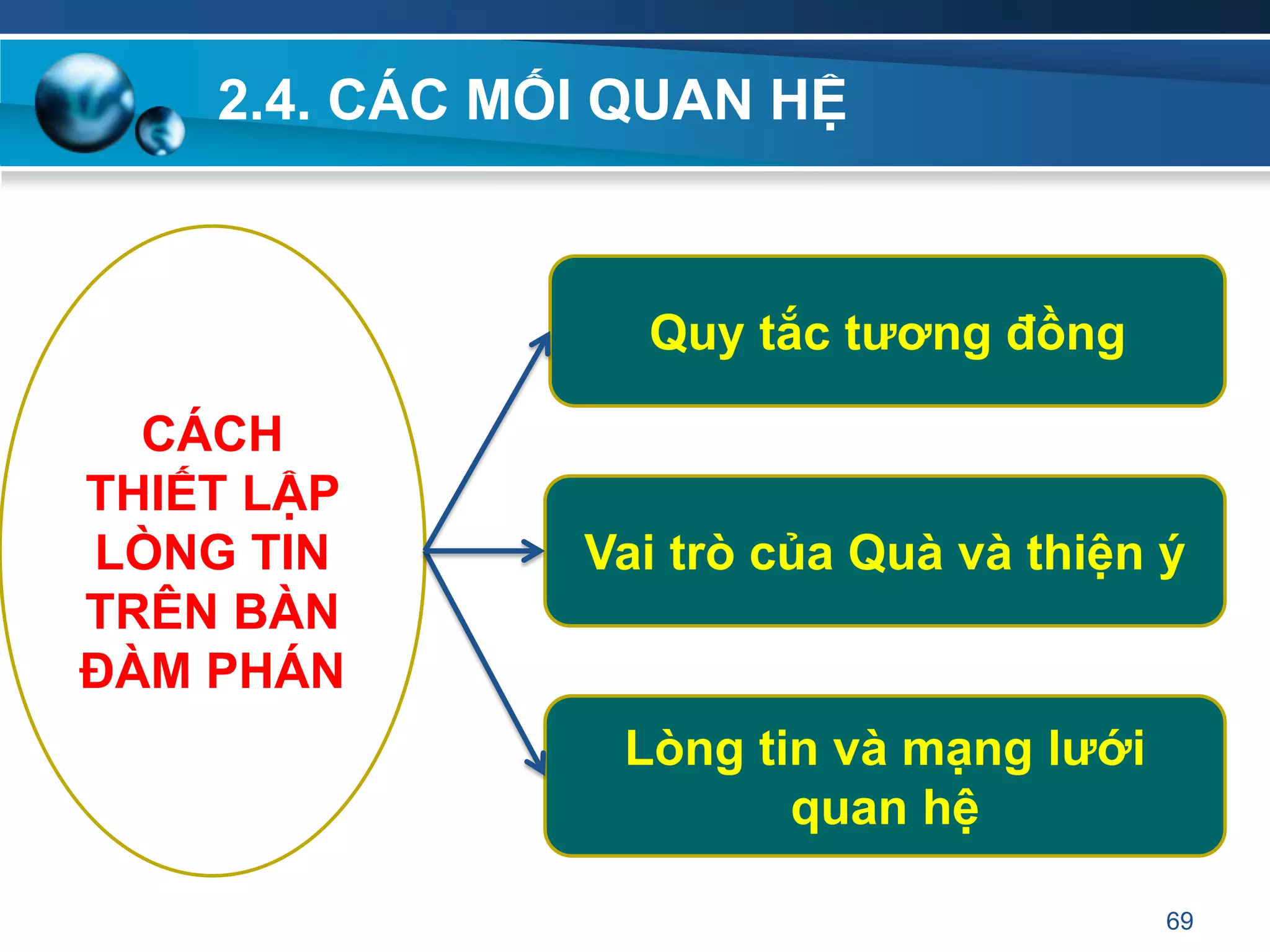 2.4. CÁC MỐI QUAN HỆ

CÁCH THIẾT LẬP LÒNG TIN TRÊN BÀN ĐÀM PHÁN

Quy tắc tương đồng

Vai trò của Quà và thiện ý

Lòng tin và mạng lưới quan hệ

69